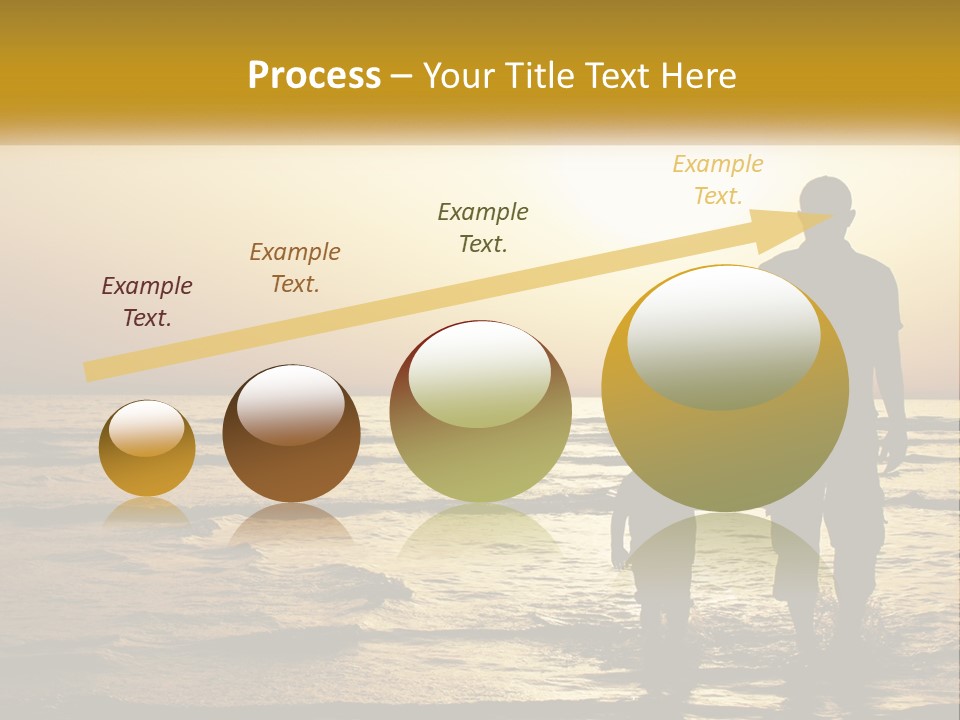 Process – Your Title Text Here

Example Text.

Example Text.

Example Text.

Example Text.